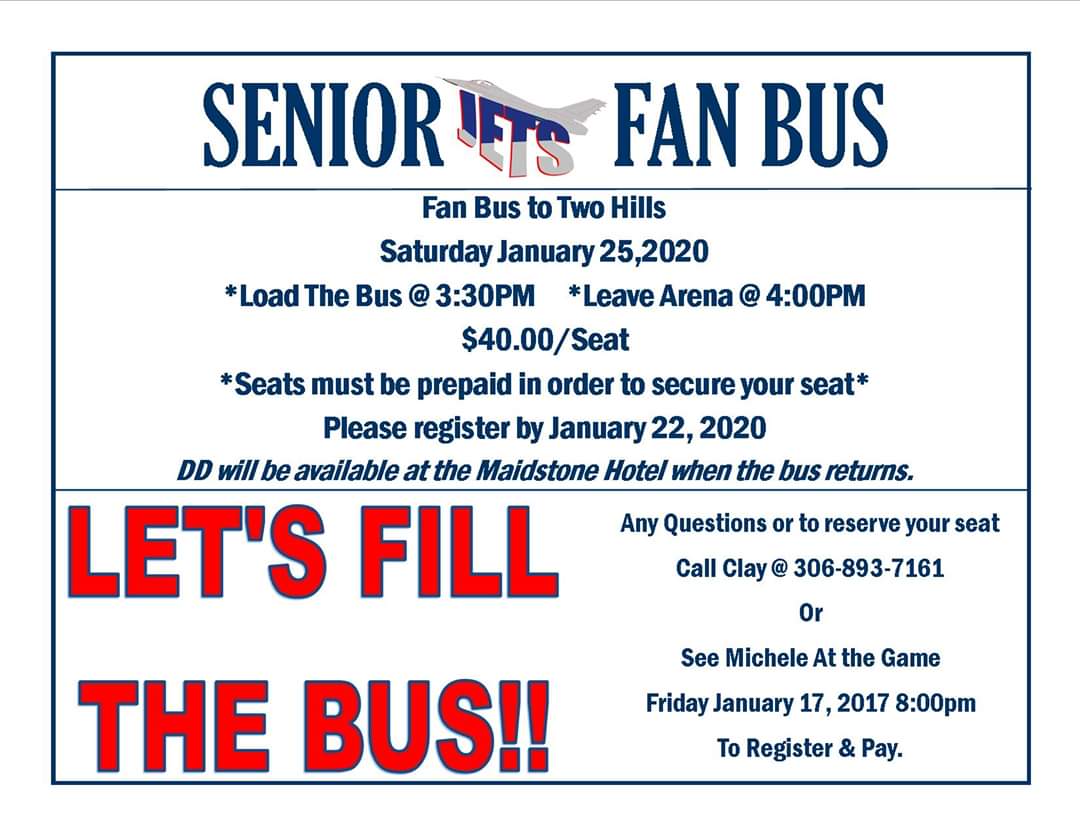 SENIOR JETS FAN BUS

Fan Bus to Two Hills
Saturday January 25,2020
*Load The Bus @ 3:30PM *Leave Arena @ 4:00PM
$40.00/Seat
*Seats must be prepaid in order to secure your seat*
Please register by January 22, 2020
DD will be available at the Maidstone Hotel when the bus returns.

LET'S FILL THE BUS!!

Any Questions or to reserve your seat
Call Clay @ 306-893-7161
Or
See Michele At the Game
Friday January 17, 2017 8:00pm
To Register & Pay.